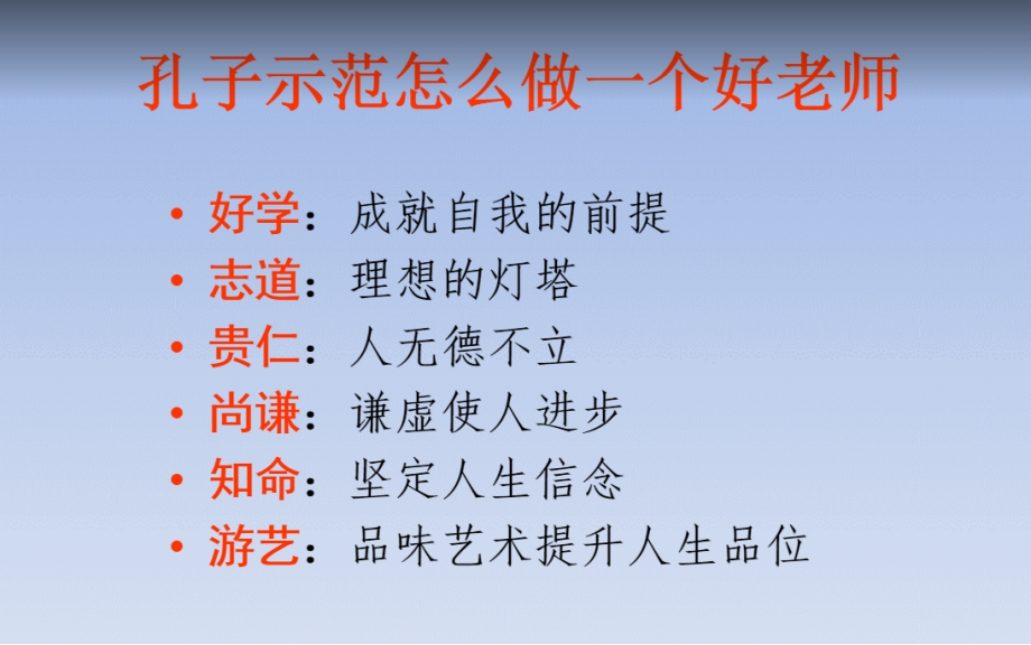 孔子示范怎么做一个好老师

• 好学：成就自我的前提
• 志道：理想的灯塔
• 贵仁：人无德不立
• 尚谦：谦虚使人进步
• 知命：坚定人生信念
• 游艺：品味艺术提升人生品位